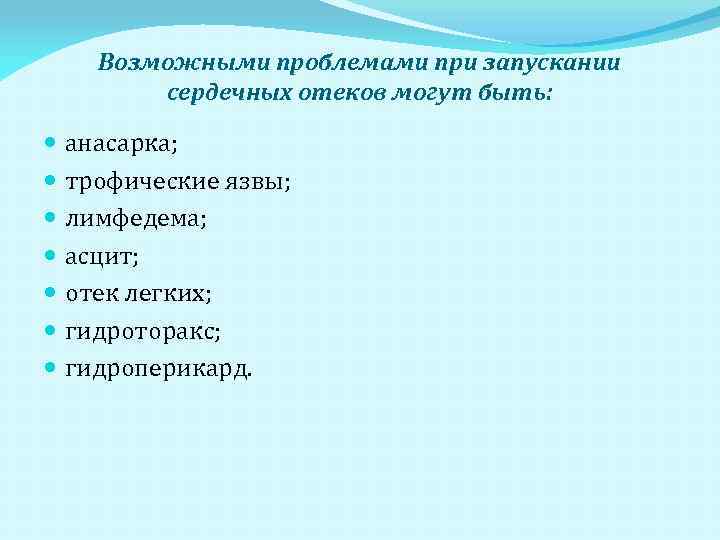 Возможными проблемами при запускании сердечных отеков могут быть:

- анасарка;
- трофические язвы;
- лимфедема;
- асцит;
- отек легких;
- гидроторакс;
- гидроперикард.